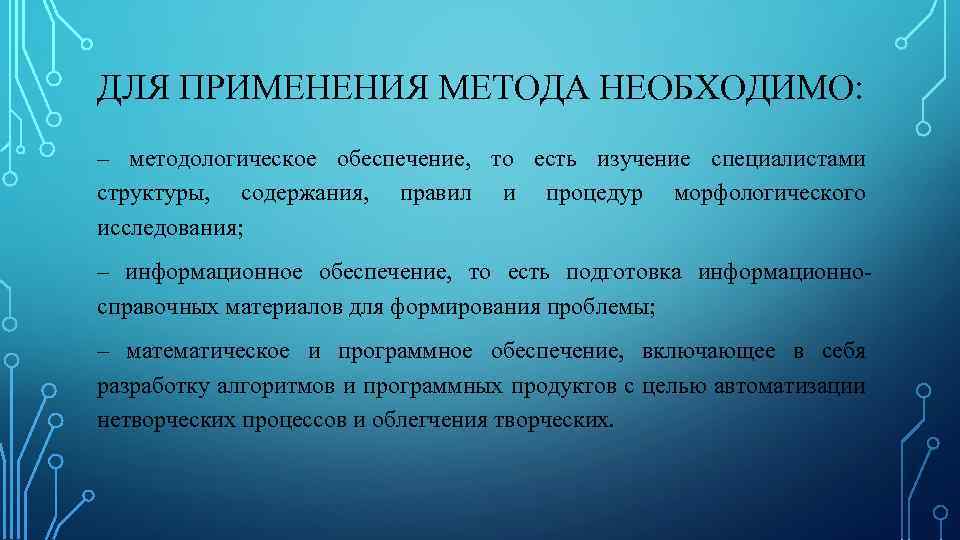 ДЛЯ ПРИМЕНЕНИЯ МЕТОДА НЕОБХОДИМО:

– методологическое обеспечение, то есть изучение специалистами структуры, содержания, правил и процедур морфологического исследования;

– информационное обеспечение, то есть подготовка информационно-справочных материалов для формирования проблемы;

– математическое и программное обеспечение, включающее в себя разработку алгоритмов и программных продуктов с целью автоматизации нетворческих процессов и облегчения творческих.